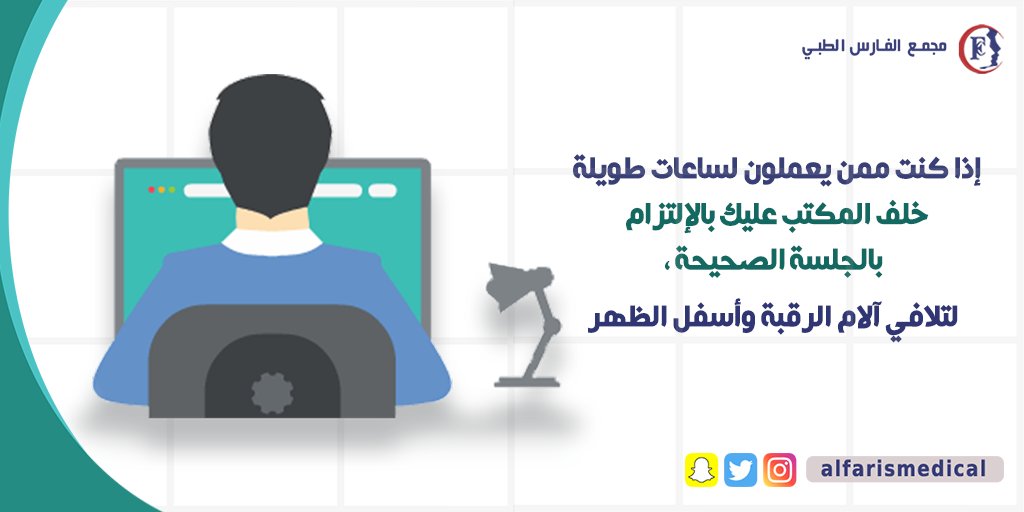 مجمع الفارس الطبي

إذا كنت ممن يعملون لساعات طويلة
خلف المكتب عليك بالإلتزام
بالجلسة الصحيحة ،
لتلافي آلام الرقبة وأسفل الظهر

alfarismedical